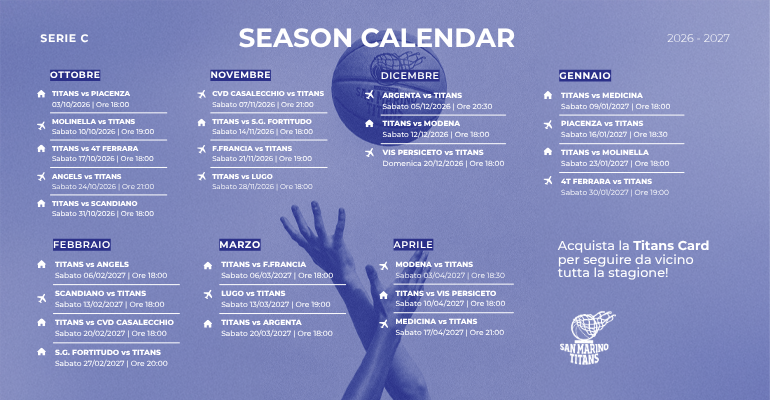 SERIE C

SEASON CALENDAR

2026 - 2027

OTTOBRE

TITANS vs PIACENZA
03/10/2026 | Ore 18:00

MOLINELLA vs TITANS
Sabato 10/10/2026 | Ore 19:00

TITANS vs 4T FERRARA
Sabato 17/10/2026 | Ore 18:00

ANGELS vs TITANS
Sabato 24/10/2026 | Ore 21:00

TITANS vs SCANDIANO
Sabato 31/10/2026 | Ore 18:00

NOVEMBRE

CVD CASALECCHIO vs TITANS
Sabato 07/11/2026 | Ore 21:00

TITANS vs S.G. FORTITUDO
Sabato 14/11/2026 | Ore 18:00

F.FRANCIA vs TITANS
Sabato 21/11/2026 | Ore 19:00

TITANS vs LUGO
Sabato 28/11/2026 | Ore 18:00

DICEMBRE

ARGENTA vs TITANS
Sabato 05/12/2026 | Ore 20:30

TITANS vs MODENA
Sabato 12/12/2026 | Ore 18:00

VIS PERSICETO vs TITANS
Domenica 20/12/2026 | Ore 18:00

GENNAIO

TITANS vs MEDICINA
Sabato 09/01/2027 | Ore 18:00

PIACENZA vs TITANS
Sabato 16/01/2027 | Ore 18:30

TITANS vs MOLINELLA
Sabato 23/01/2027 | Ore 18:00

4T FERRARA vs TITANS
Sabato 30/01/2027 | Ore 19:00

FEBBRAIO

TITANS vs ANGELS
Sabato 06/02/2027 | Ore 18:00

SCANDIANO vs TITANS
Sabato 13/02/2027 | Ore 18:00

TITANS vs CVD CASALECCHIO
Sabato 20/02/2027 | Ore 18:00

S.G. FORTITUDO vs TITANS
Sabato 27/02/2027 | Ore 20:00

MARZO

TITANS vs F.FRANCIA
Sabato 06/03/2027 | Ore 18:00

LUGO vs TITANS
Sabato 13/03/2027 | Ore 19:00

TITANS vs ARGENTA
Sabato 20/03/2027 | Ore 18:00

APRILE

MODENA vs TITANS
Sabato 03/04/2027 | Ore 18:30

TITANS vs VIS PERSICETO
Sabato 10/04/2027 | Ore 18:00

MEDICINA vs TITANS
Sabato 17/04/2027 | Ore 21:00

Acquista la Titans Card per seguire da vicino tutta la stagione!

SAN MARINO TITANS